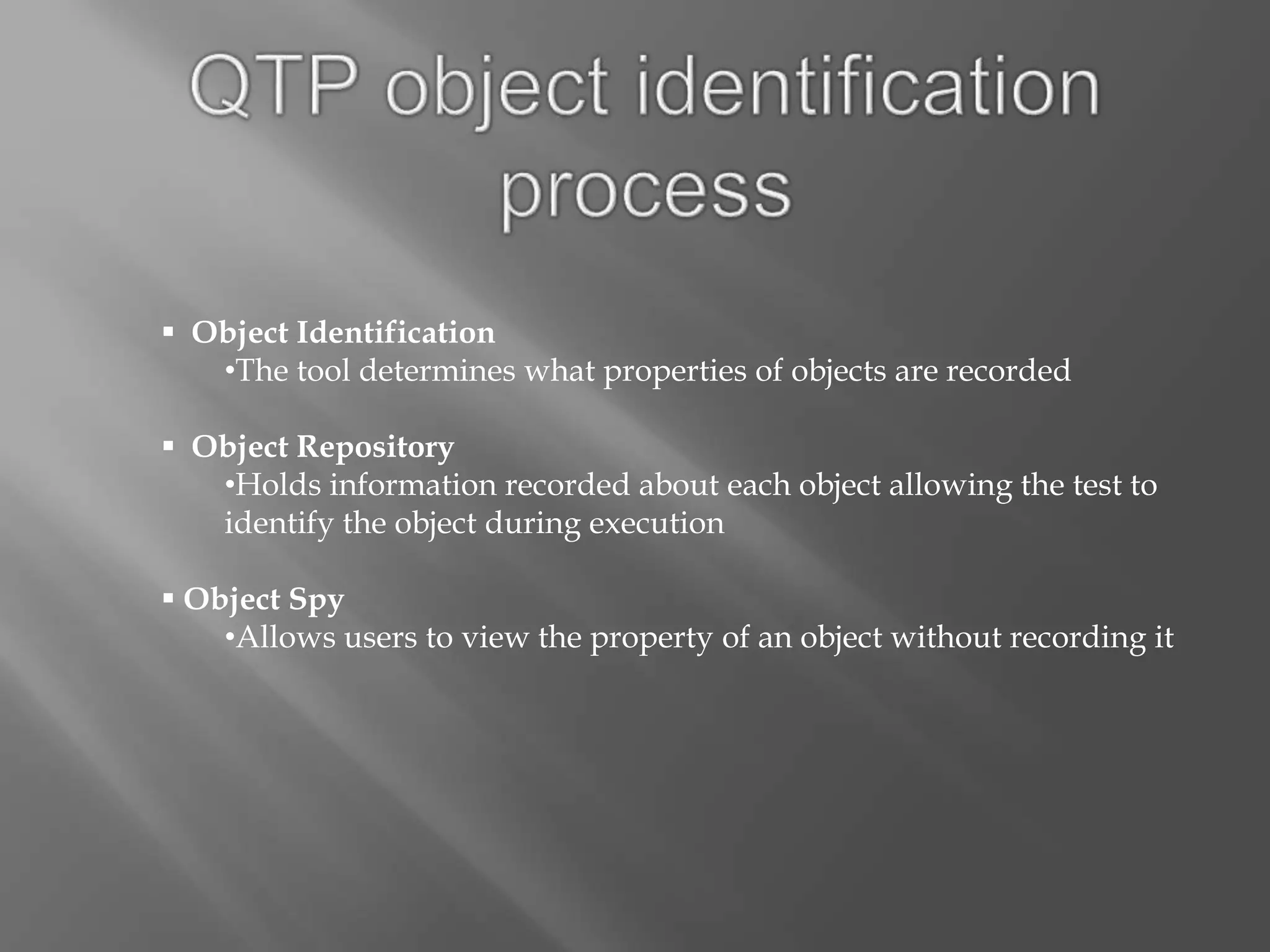 QTP object identification process

▪ Object Identification
•The tool determines what properties of objects are recorded

▪ Object Repository
•Holds information recorded about each object allowing the test to identify the object during execution

▪ Object Spy
•Allows users to view the property of an object without recording it